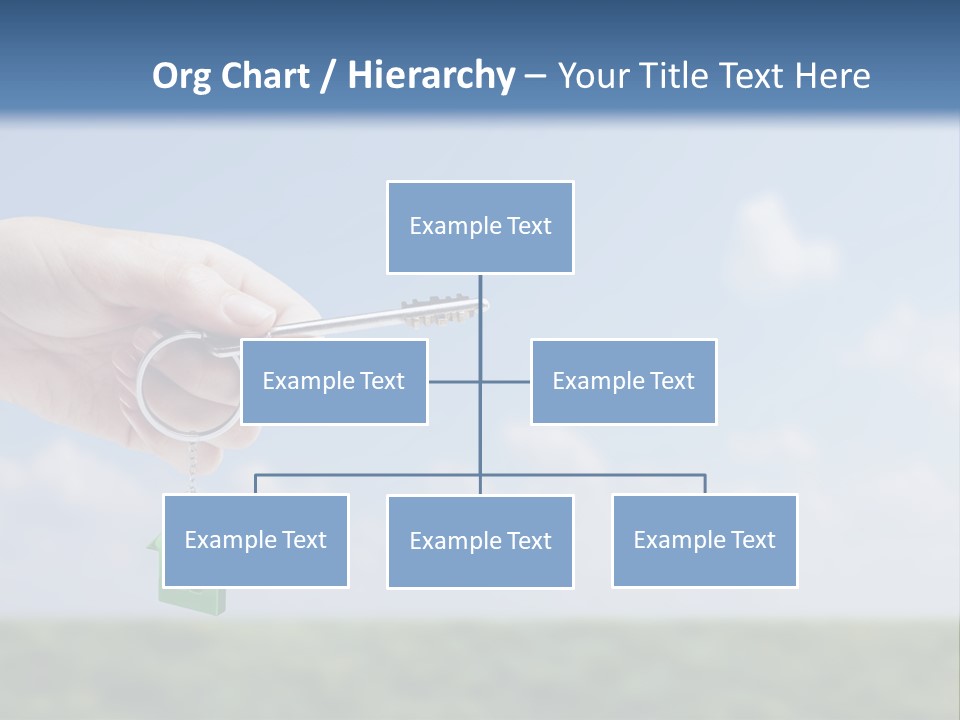 Org Chart / Hierarchy – Your Title Text Here

Example Text

Example Text

Example Text

Example Text

Example Text

Example Text